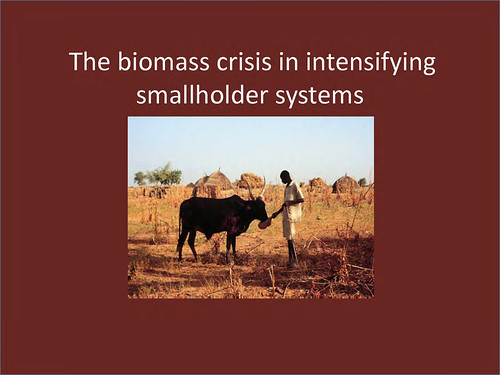 The biomass crisis in intensifying smallholder systems